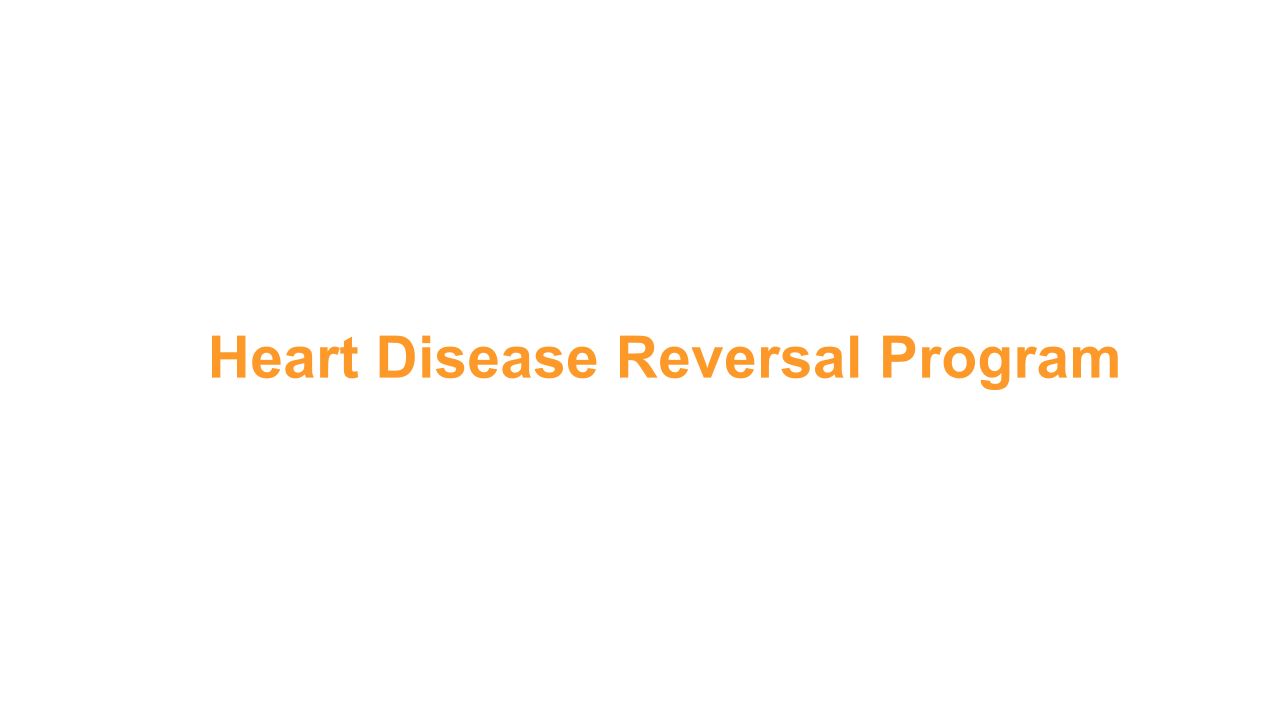 Heart Disease Reversal Program